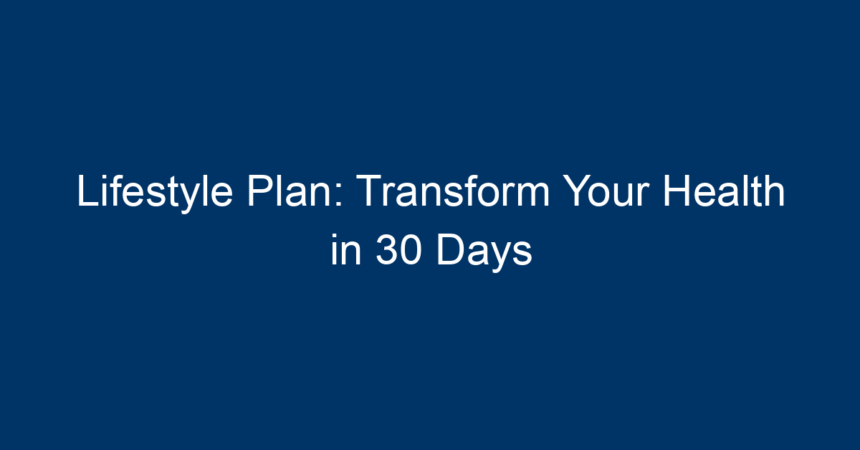 Lifestyle Plan: Transform Your Health in 30 Days